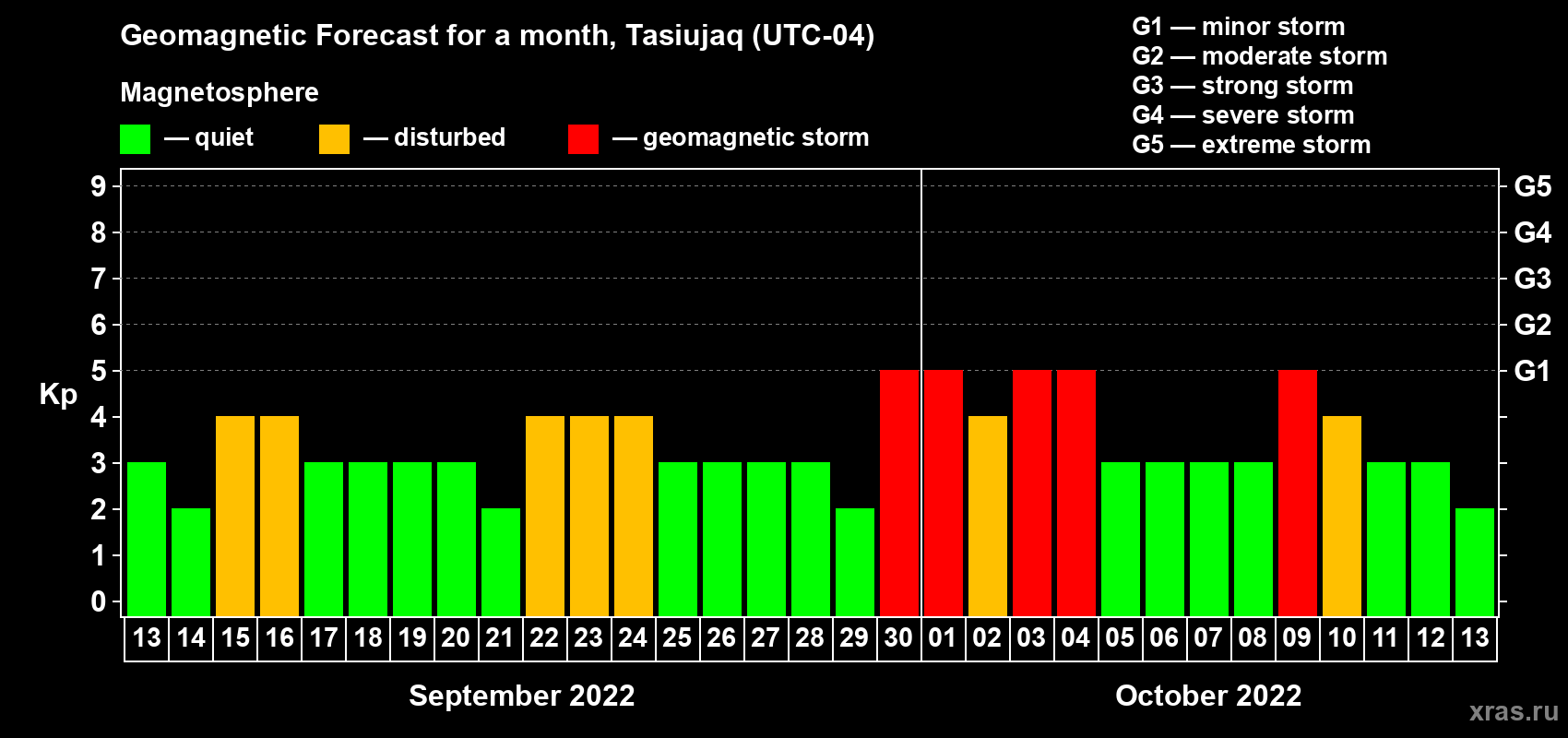 Geomagnetic Forecast for a month, Tasiujaq (UTC-04)

Magnetosphere

— quiet — disturbed — geomagnetic storm

G1 — minor storm
G2 — moderate storm
G3 — strong storm
G4 — severe storm
G5 — extreme storm

Kp

9 8 7 6 5 4 3 2 1 0

G5 G4 G3 G2 G1

13 14 15 16 17 18 19 20 21 22 23 24 25 26 27 28 29 30 01 02 03 04 05 06 07 08 09 10 11 12 13

September 2022

October 2022

xras.ru